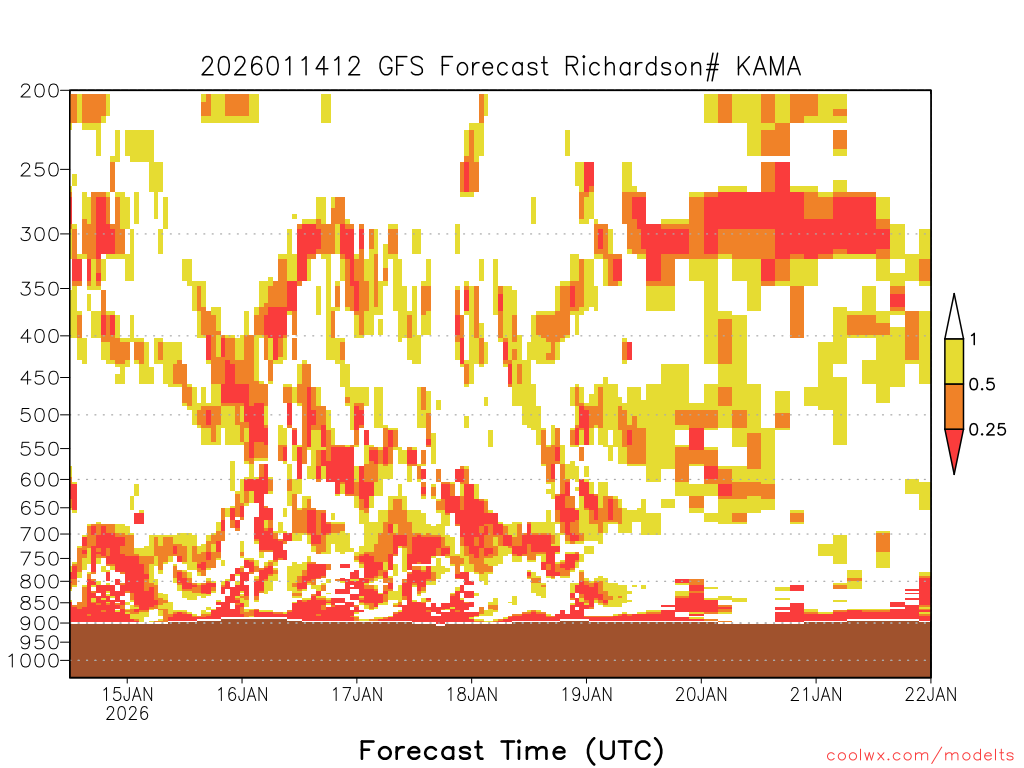 2026011412 GFS Forecast Richardson# KAMA

200
250
300
350
400
450
500
550
600
650
700
750
800
850
900
950
1000

1
0.5
0.25

15JAN
2026
16JAN
17JAN
18JAN
19JAN
20JAN
21JAN
22JAN

Forecast Time (UTC)

coolwx.com/modelts